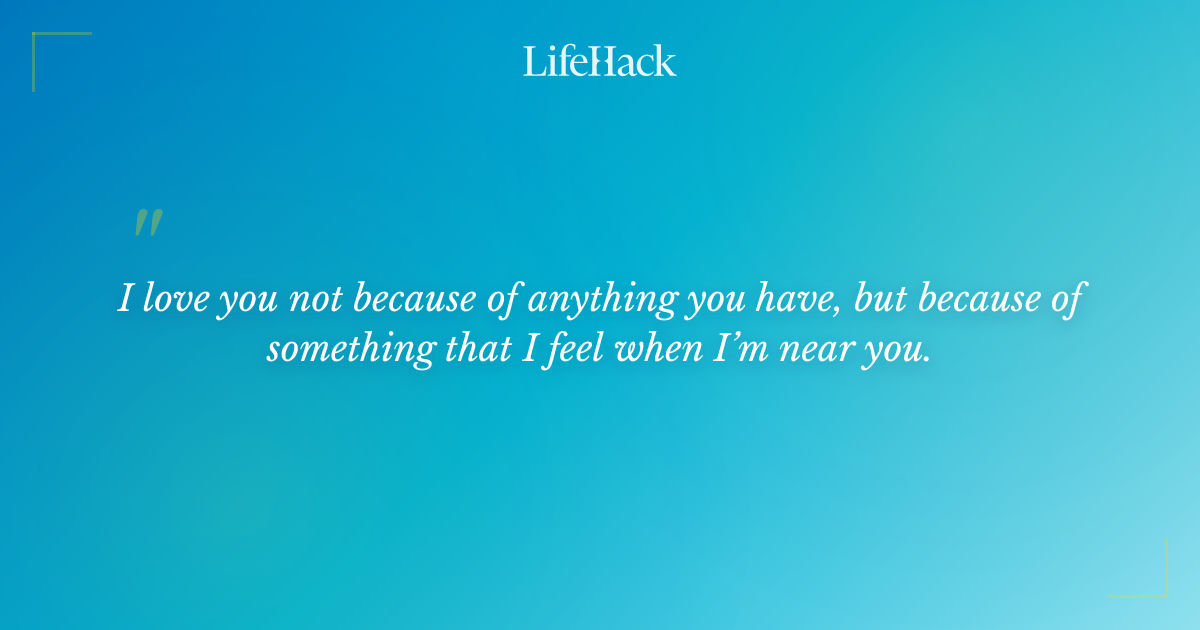 LifeHack

"

I love you not because of anything you have, but because of something that I feel when I'm near you.